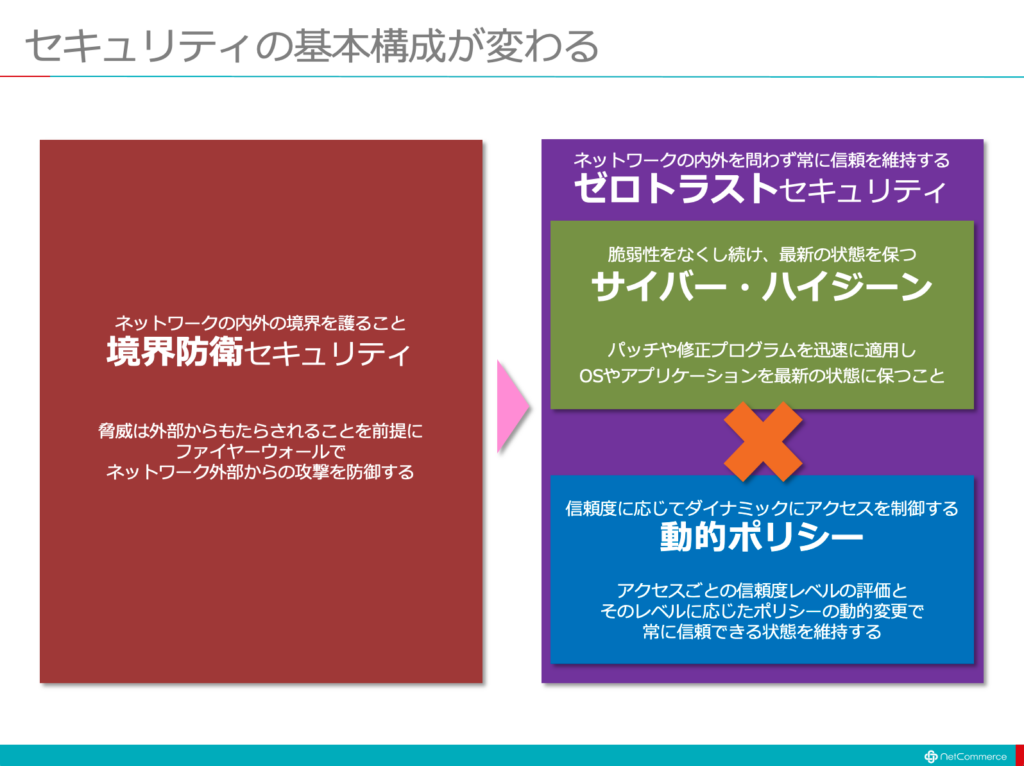 セキュリティの基本構成が変わる

ネットワークの内外の境界を護ること
境界防衛セキュリティ

脅威は外部からもたらされることを前提に
ファイヤーウォールで
ネットワーク外部からの攻撃を防御する

ネットワークの内外を問わず常に信頼を維持する
ゼロトラストセキュリティ

脆弱性をなくし続け、最新の状態を保つ
サイバー・ハイジーン

パッチや修正プログラムを迅速に適用し
OSやアプリケーションを最新の状態に保つこと

信頼度に応じてダイナミックにアクセスを制御する
動的ポリシー

アクセスごとの信頼度レベルの評価と
そのレベルに応じたポリシーの動的変更で
常に信頼できる状態を維持する

NetCommerce